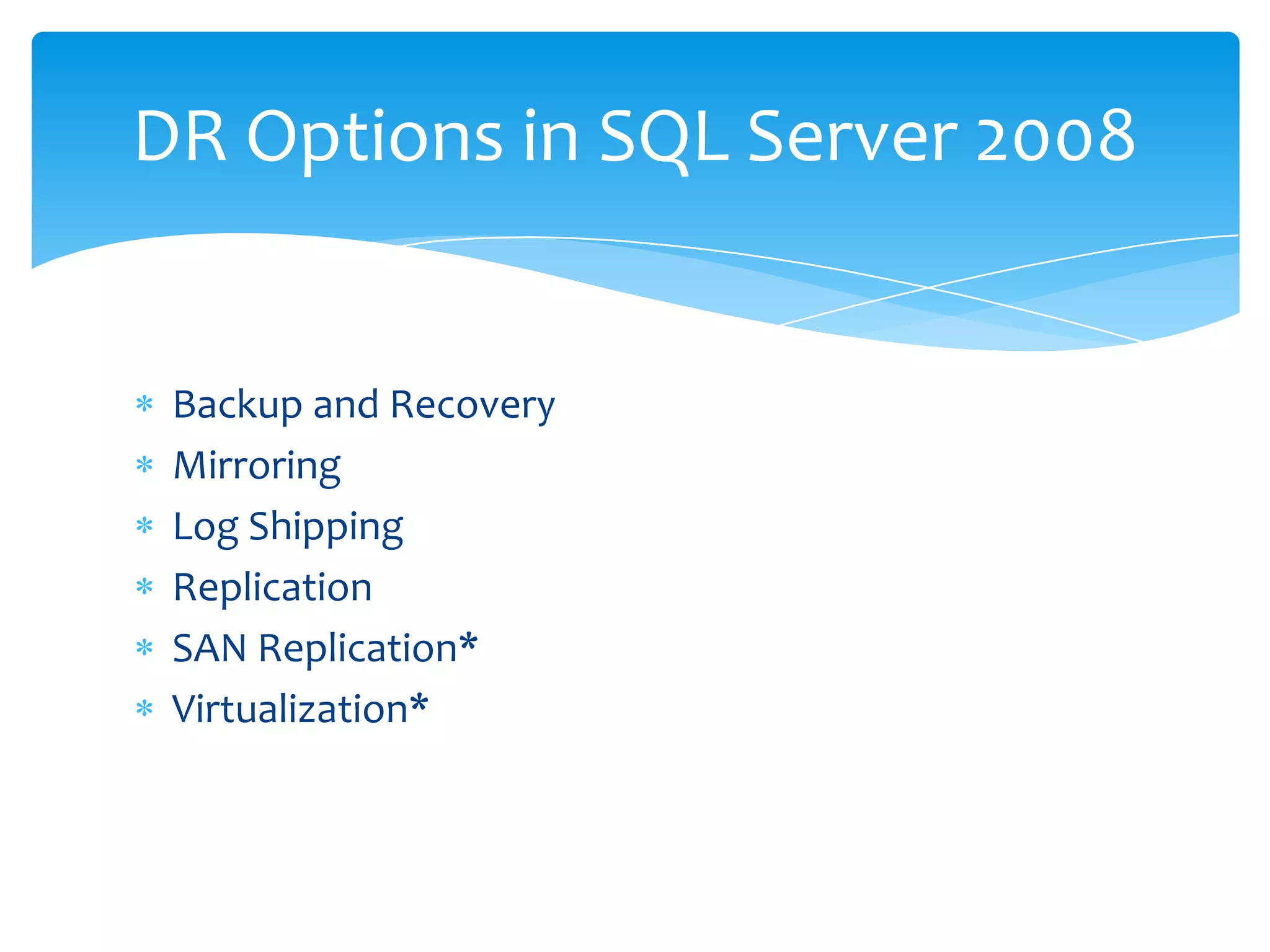 DR Options in SQL Server 2008

* Backup and Recovery
* Mirroring
* Log Shipping
* Replication
* SAN Replication*
* Virtualization*